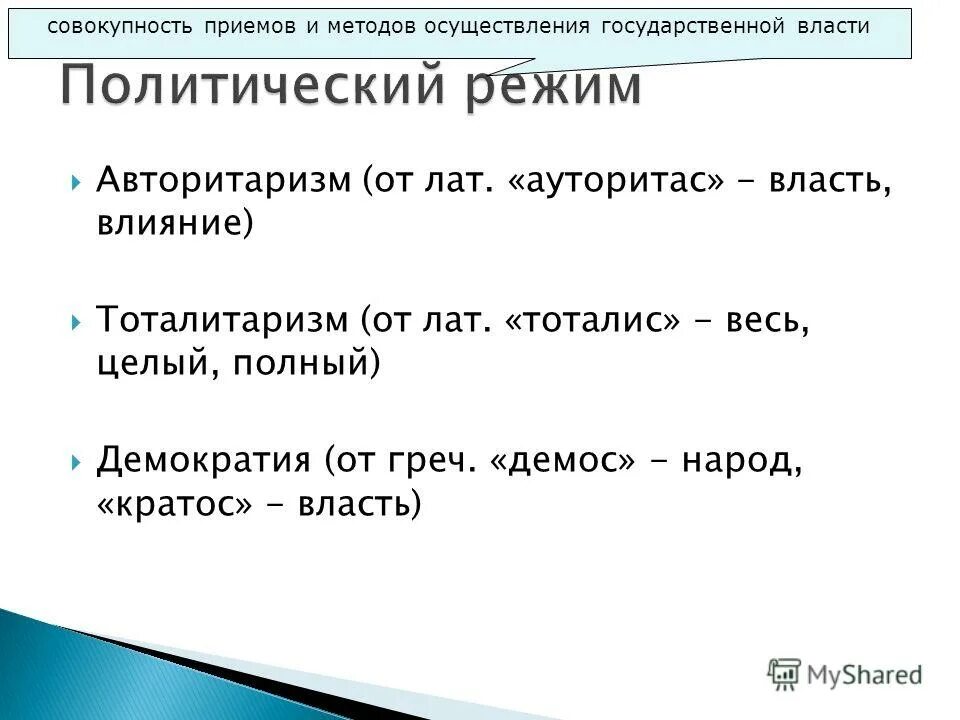 совокупность приемов и методов осуществления государственной власти

Политический режим

Авторитаризм (от лат. «ауторитас» - власть, влияние)

Тоталитаризм (от лат. «тоталис» - весь, целый, полный)

Демократия (от греч. «демос» - народ, «кратос» - власть)

MyShared